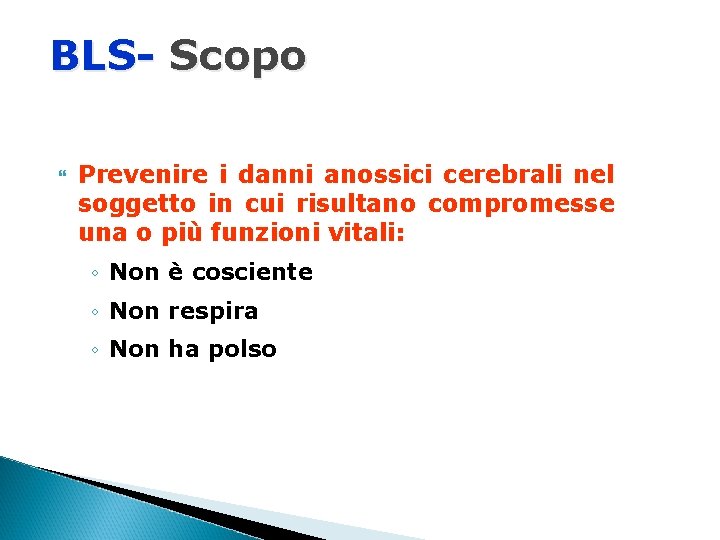 BLS- Scopo

Prevenire i danni anossici cerebrali nel soggetto in cui risultano compromesse una o più funzioni vitali:

◦ Non è cosciente
◦ Non respira
◦ Non ha polso